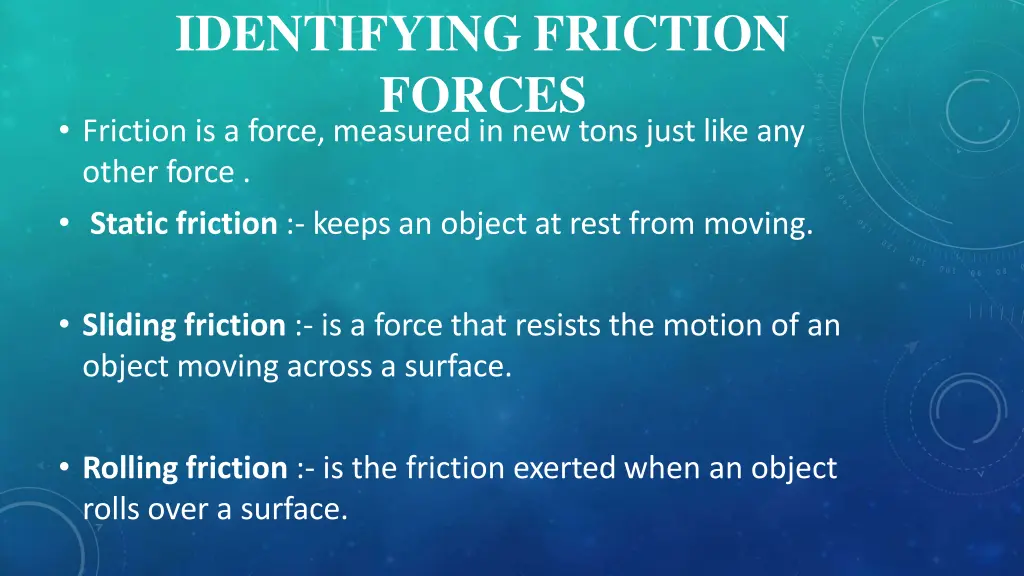 IDENTIFYING FRICTION FORCES

• Friction is a force, measured in new tons just like any other force .

• Static friction :- keeps an object at rest from moving.

• Sliding friction :- is a force that resists the motion of an object moving across a surface.

• Rolling friction :- is the friction exerted when an object rolls over a surface.